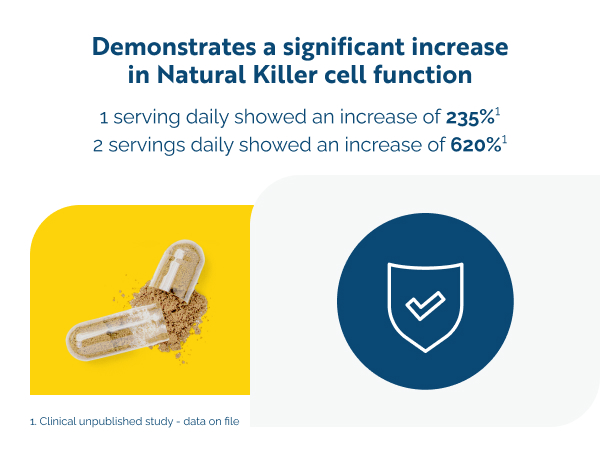 Demonstrates a significant increase in Natural Killer cell function

1 serving daily showed an increase of 235%$^{1}$
2 servings daily showed an increase of 620%$^{1}$

1. Clinical unpublished study - data on file